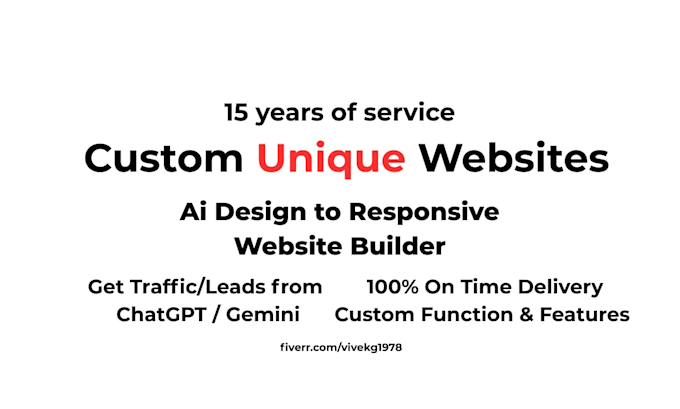 15 years of service

Custom Unique Websites

Ai Design to Responsive Website Builder

Get Traffic/Leads from ChatGPT / Gemini

100% On Time Delivery Custom Function & Features

fiverr.com/vivekg1978